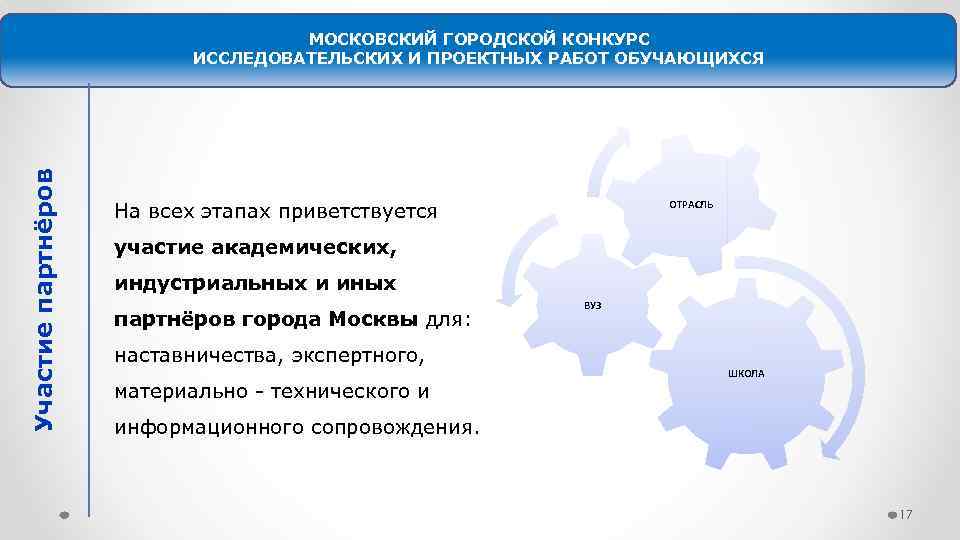 МОСКОВСКИЙ ГОРОДСКОЙ КОНКУРС
ИССЛЕДОВАТЕЛЬСКИХ И ПРОЕКТНЫХ РАБОТ ОБУЧАЮЩИХСЯ

Участие партнёров

На всех этапах приветствуется участие академических, индустриальных и иных партнёров города Москвы для: наставничества, экспертного, материально - технического и информационного сопровождения.

ОТРАСЛЬ

ВУЗ

ШКОЛА

17